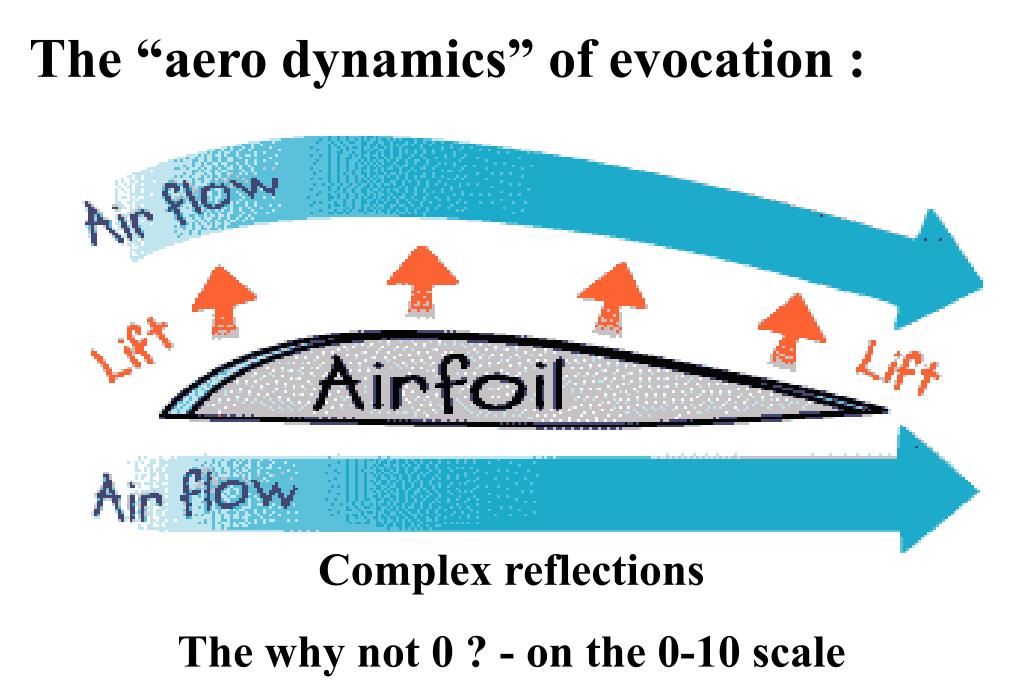 The “aero dynamics” of evocation :

Air flow

Lift

Airfoil

Lift

Air flow

Complex reflections

The why not 0 ? - on the 0-10 scale